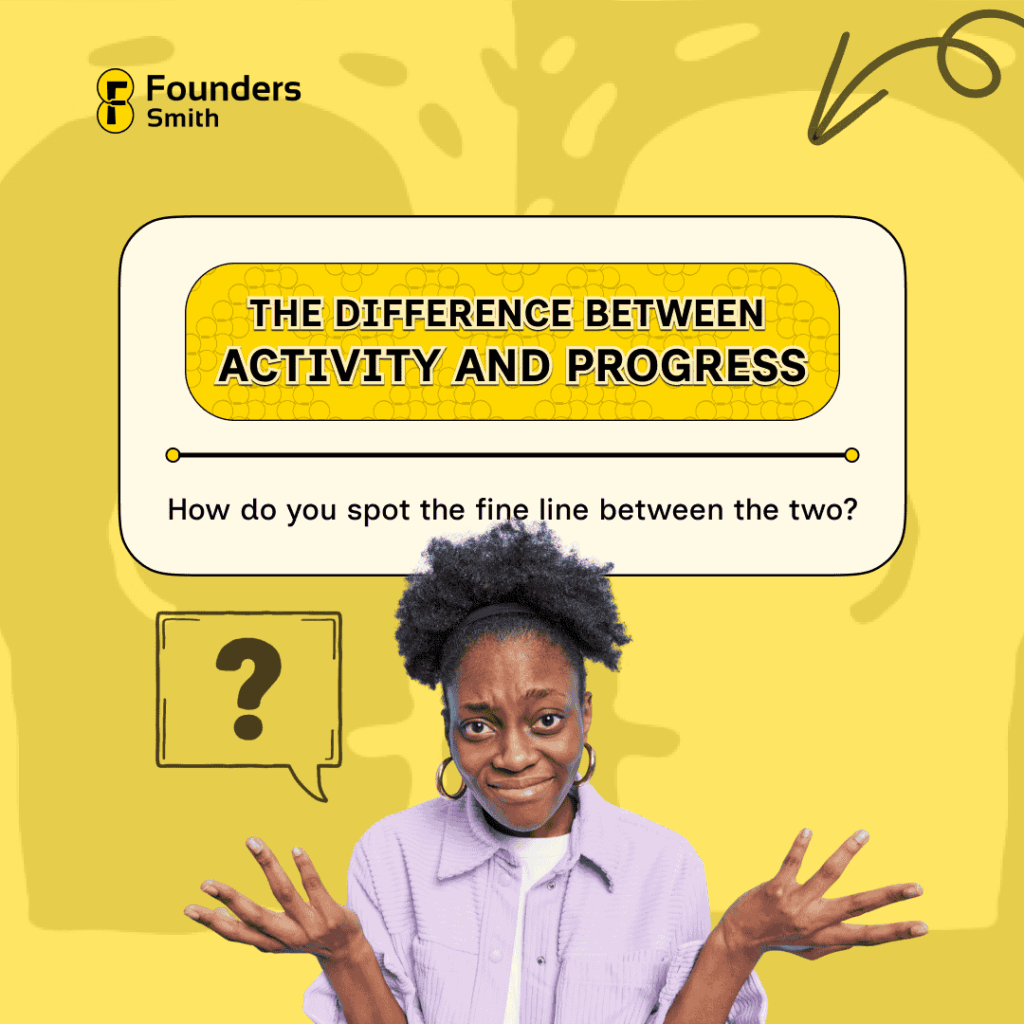 Founders Smith

THE DIFFERENCE BETWEEN ACTIVITY AND PROGRESS

How do you spot the fine line between the two?

?